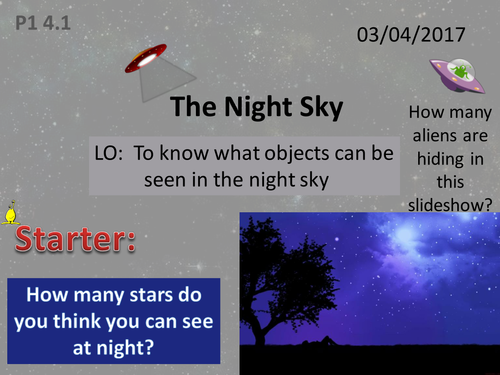 P1 4.1

03/04/2017

The Night Sky

How many aliens are hiding in this slideshow?

LO: To know what objects can be seen in the night sky

Starter:

How many stars do you think you can see at night?